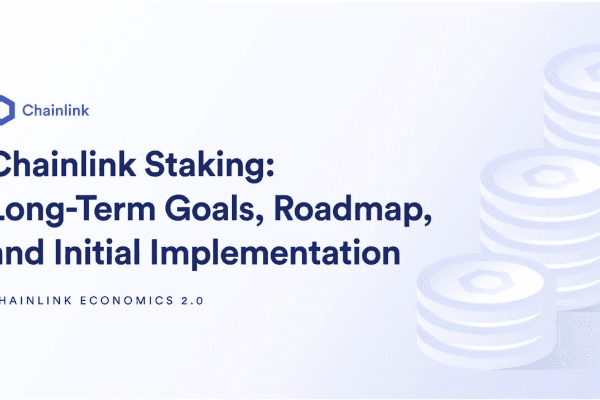 Chainlink

Chainlink Staking: Long-Term Goals, Roadmap, and Initial Implementation

HAINLINK ECONOMICS 2.0